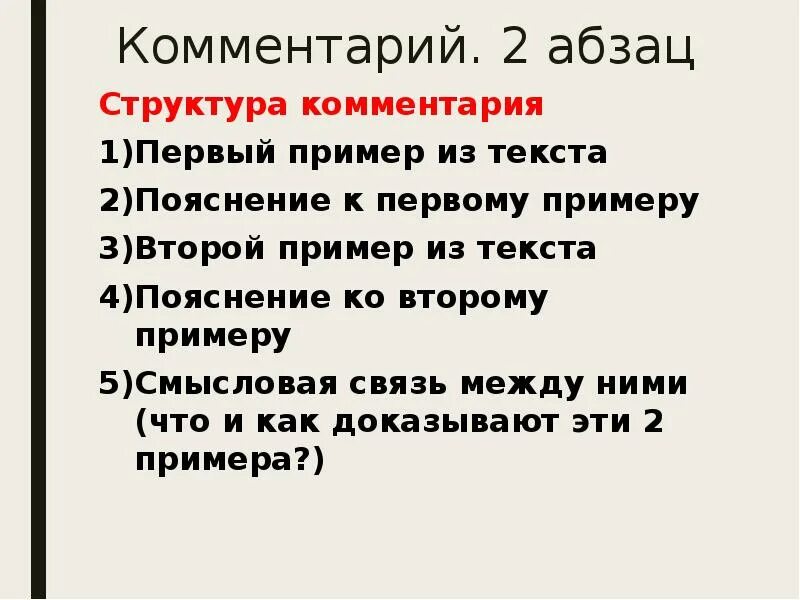 Комментарий. 2 абзац

Структура комментария

1)Первый пример из текста

2)Пояснение к первому примеру

3)Второй пример из текста

4)Пояснение ко второму примеру

5)Смысловая связь между ними (что и как доказывают эти 2 примера?)